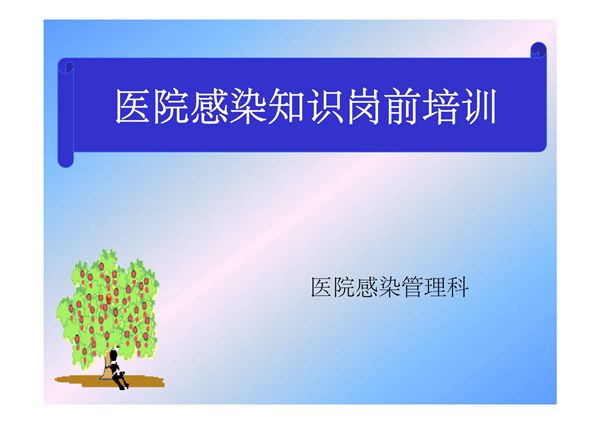 医院感染知识岗前培训

医院感染管理科